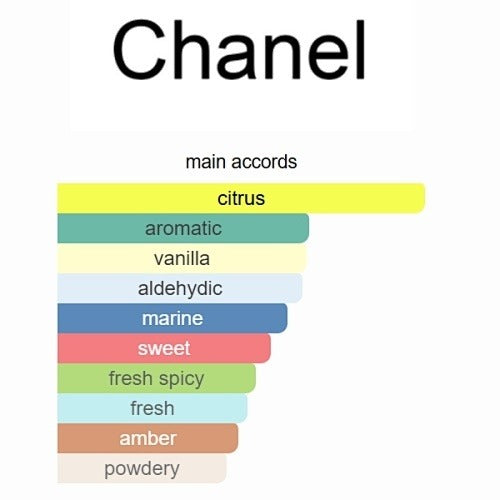 Chanel

main accords

citrus
aromatic
vanilla
aldehydic
marine
sweet
fresh spicy
fresh
amber
powdery